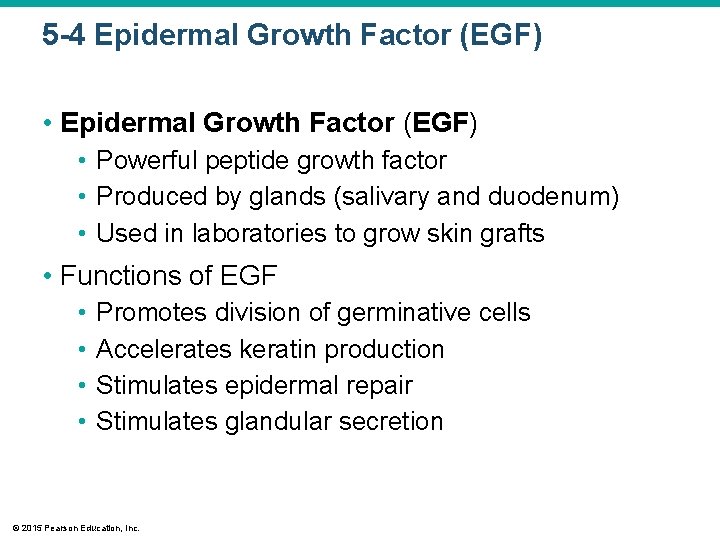 5-4 Epidermal Growth Factor (EGF)

• Epidermal Growth Factor (EGF)
  • Powerful peptide growth factor
  • Produced by glands (salivary and duodenum)
  • Used in laboratories to grow skin grafts
• Functions of EGF
  • Promotes division of germinative cells
  • Accelerates keratin production
  • Stimulates epidermal repair
  • Stimulates glandular secretion

© 2015 Pearson Education, Inc.